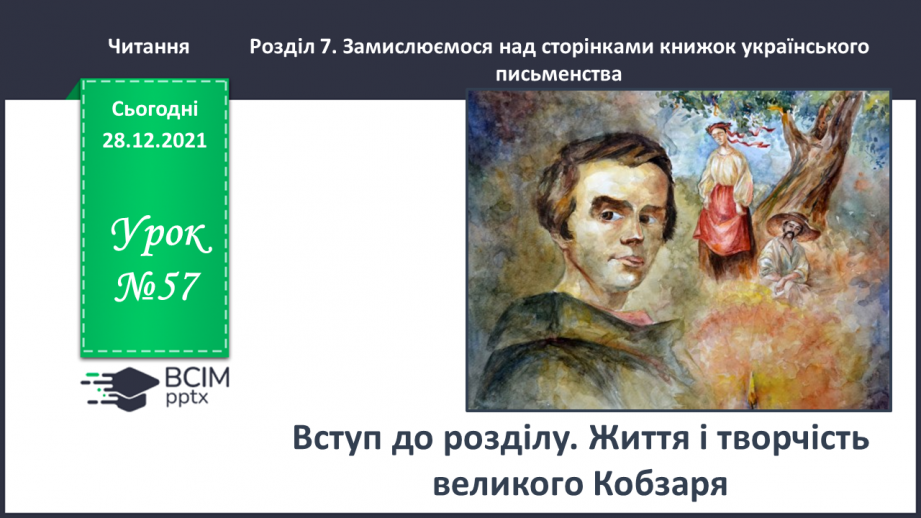 Читання

Розділ 7. Замислюємося над сторінками книжок українського письменства

Сьогодні 28.12.2021

Урок №57

ВСІМ pptx

Вступ до розділу. Життя і творчість великого Кобзаря